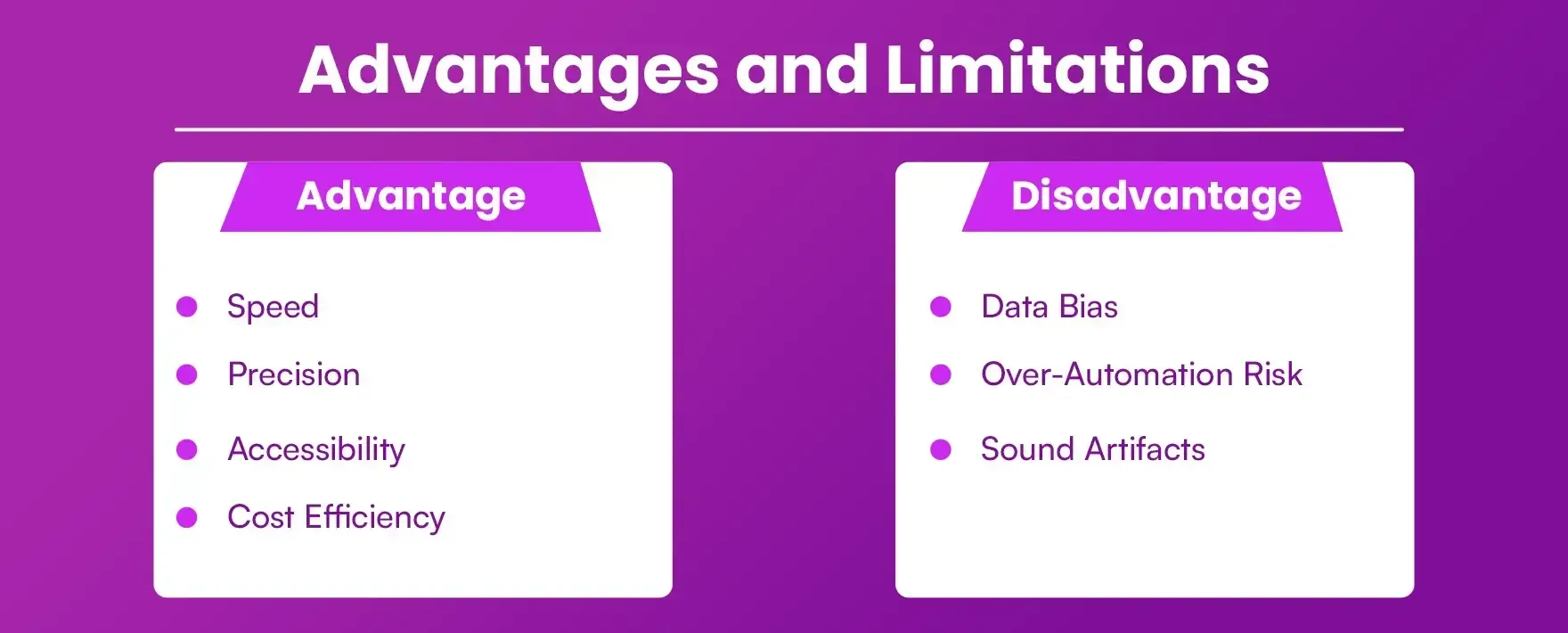 Advantages and Limitations

Advantage

- Speed
- Precision
- Accessibility
- Cost Efficiency

Disadvantage

- Data Bias
- Over-Automation Risk
- Sound Artifacts